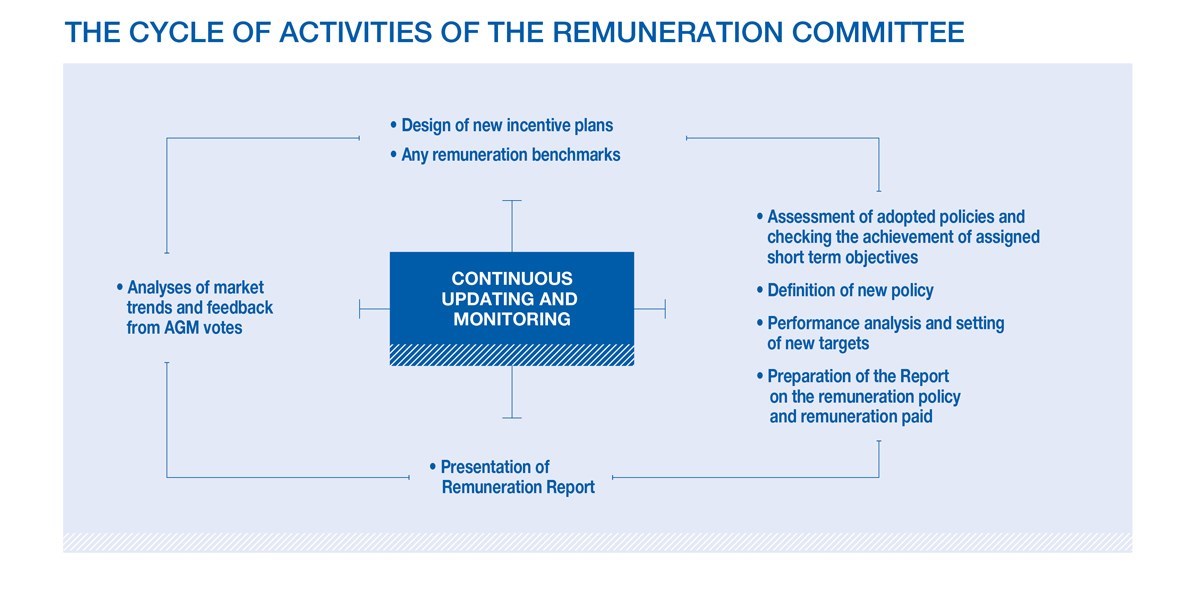 THE CYCLE OF ACTIVITIES OF THE REMUNERATION COMMITTEE

• Design of new incentive plans
• Any remuneration benchmarks

• Analyses of market trends and feedback from AGM votes

CONTINUOUS UPDATING AND MONITORING

• Assessment of adopted policies and checking the achievement of assigned short term objectives
• Definition of new policy
• Performance analysis and setting of new targets
• Preparation of the Report on the remuneration policy and remuneration paid

• Presentation of Remuneration Report